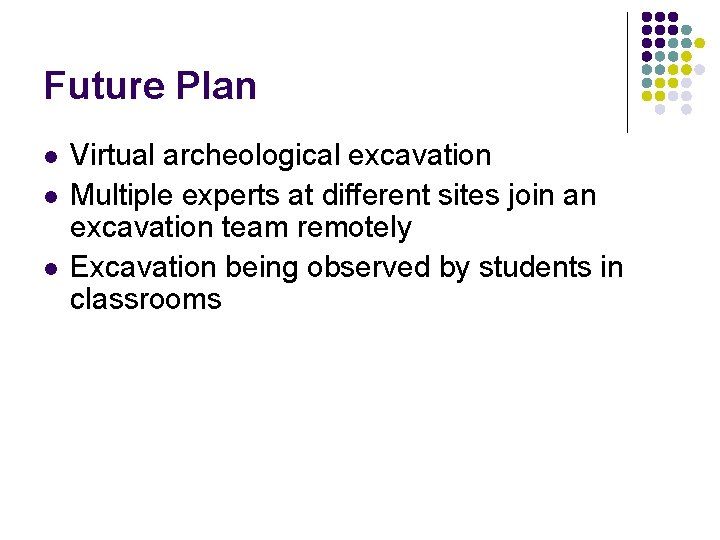 Future Plan

- Virtual archeological excavation
- Multiple experts at different sites join an excavation team remotely
- Excavation being observed by students in classrooms